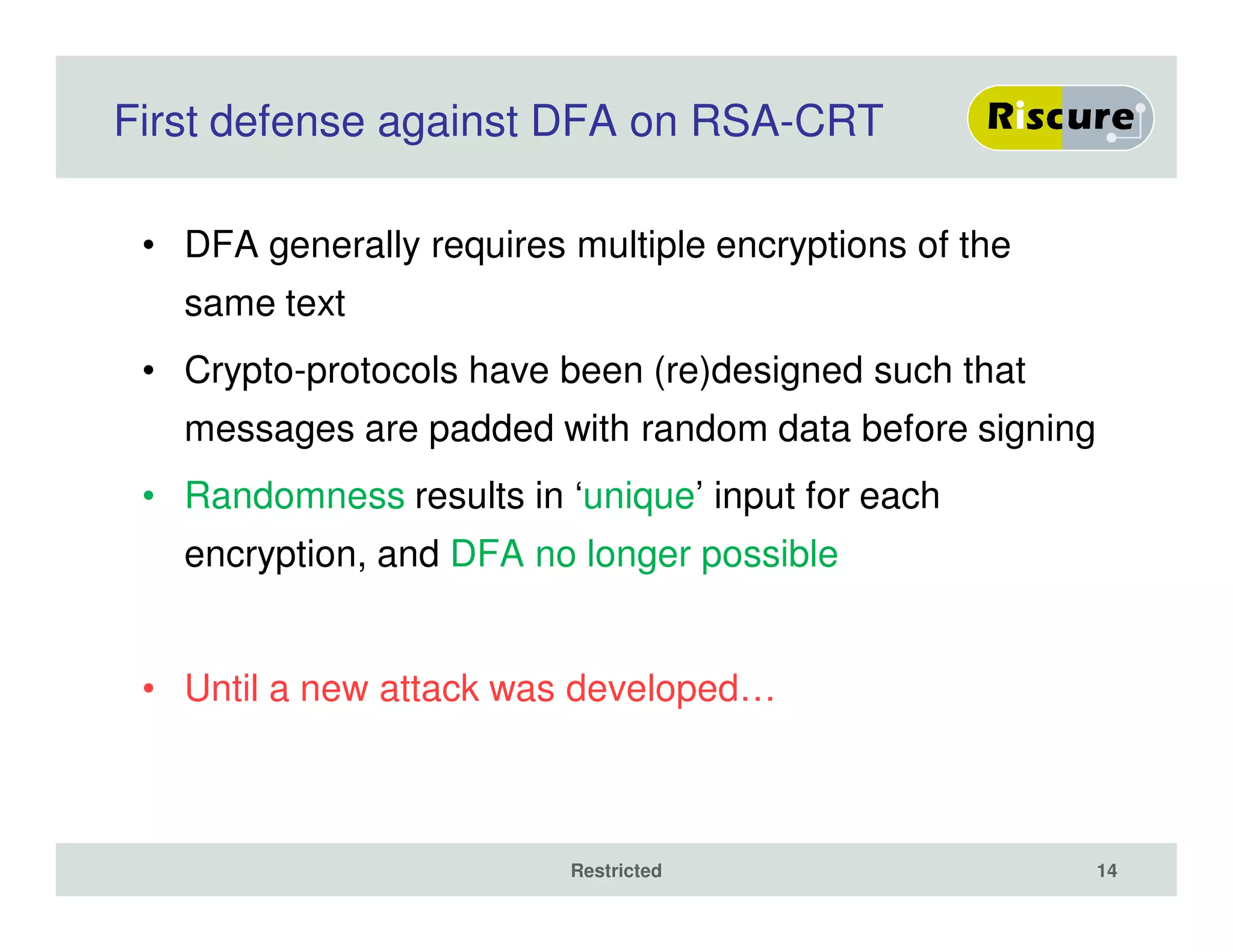 First defense against DFA on RSA-CRT

Riscure

• DFA generally requires multiple encryptions of the same text

• Crypto-protocols have been (re)designed such that messages are padded with random data before signing

• Randomness results in ‘unique’ input for each encryption, and DFA no longer possible

• Until a new attack was developed…

Restricted

14